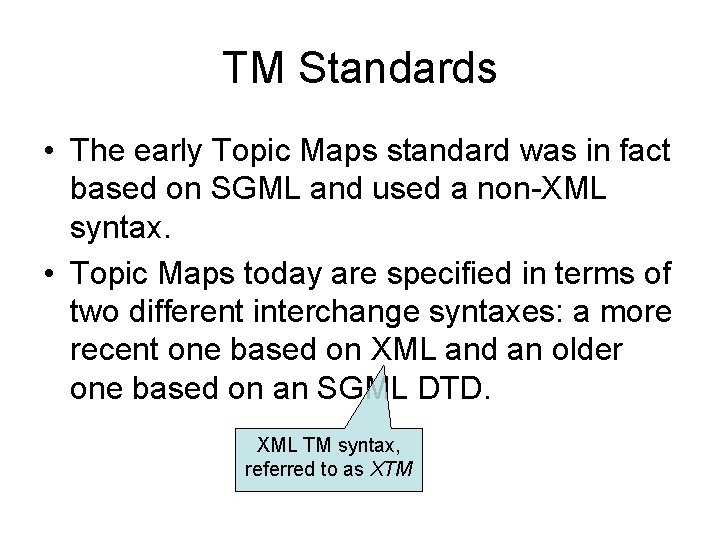 TM Standards

• The early Topic Maps standard was in fact based on SGML and used a non-XML syntax.

• Topic Maps today are specified in terms of two different interchange syntaxes: a more recent one based on XML and an older one based on an SGML DTD.

XML TM syntax, referred to as XTM